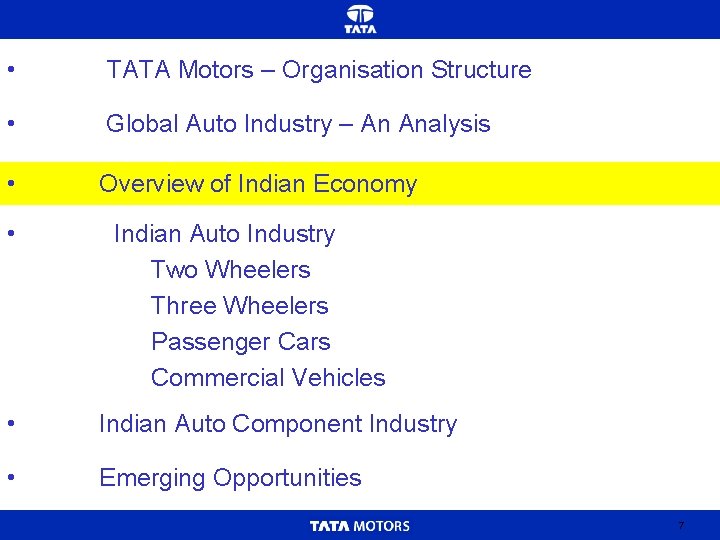 TATA

• TATA Motors – Organisation Structure

• Global Auto Industry – An Analysis

• Overview of Indian Economy

• Indian Auto Industry
Two Wheelers
Three Wheelers
Passenger Cars
Commercial Vehicles

• Indian Auto Component Industry

• Emerging Opportunities

TATA MOTORS

7